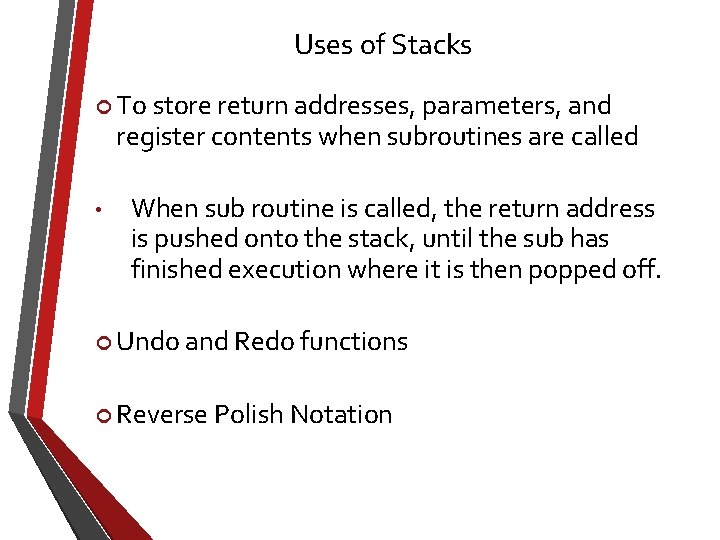 Uses of Stacks

To store return addresses, parameters, and register contents when subroutines are called

• When sub routine is called, the return address is pushed onto the stack, until the sub has finished execution where it is then popped off.

Undo and Redo functions

Reverse Polish Notation